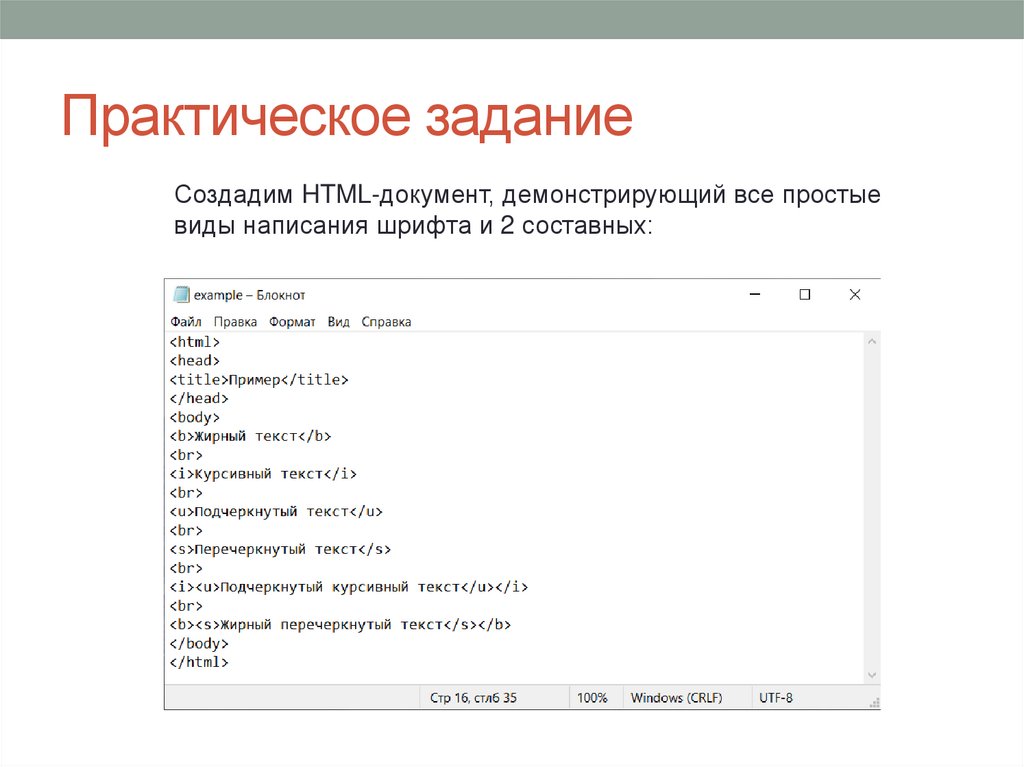 Практическое задание

Создадим HTML-документ, демонстрирующий все простые виды написания шрифта и 2 составных:

example – Блокнот

Файл Правка Формат Вид Справка

<html>
<head>
<title>Пример</title>
</head>
<body>
<b>Жирный текст</b>
<br>
<i>Курсивный текст</i>
<br>
<u>Подчеркнутый текст</u>
<br>
<s>Перечеркнутый текст</s>
<br>
<i><u>Подчеркнутый курсивный текст</u></i>
<br>
<b><s>Жирный перечеркнутый текст</s></b>
</body>
</html>

Стр 16, стлб 35 100% Windows (CRLF) UTF-8